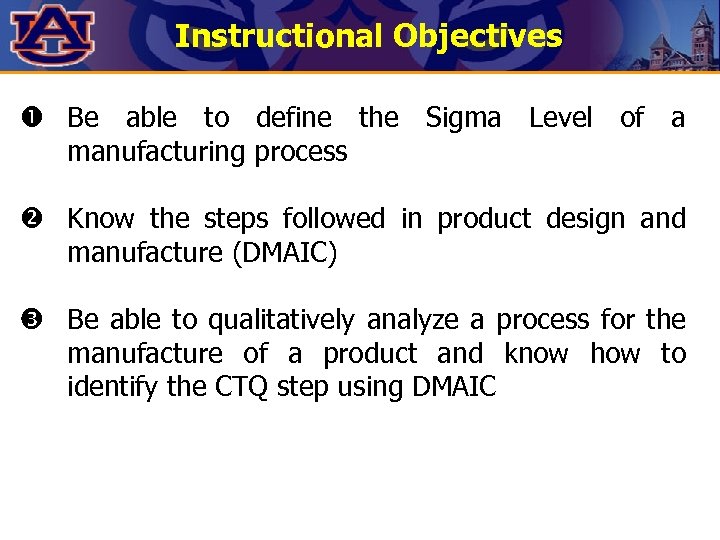 AU

Instructional Objectives

❶ Be able to define the Sigma Level of a manufacturing process

❷ Know the steps followed in product design and manufacture (DMAIC)

❸ Be able to qualitatively analyze a process for the manufacture of a product and know how to identify the CTQ step using DMAIC